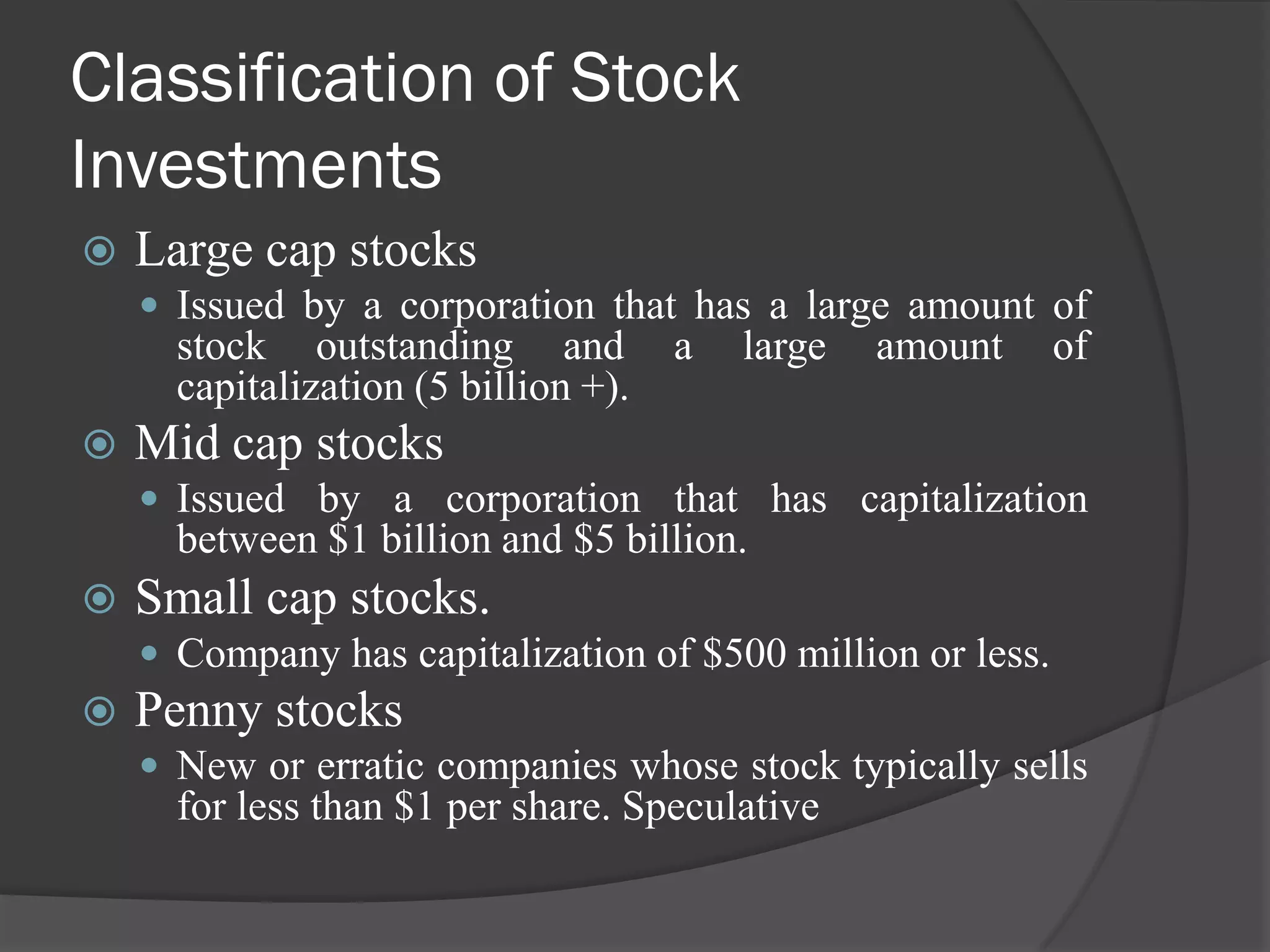 Classification of Stock Investments

Large cap stocks

Issued by a corporation that has a large amount of stock outstanding and a large amount of capitalization (5 billion +).

Mid cap stocks

Issued by a corporation that has capitalization between \$1 billion and \$5 billion.

Small cap stocks.

Company has capitalization of \$500 million or less.

Penny stocks

New or erratic companies whose stock typically sells for less than \$1 per share. Speculative